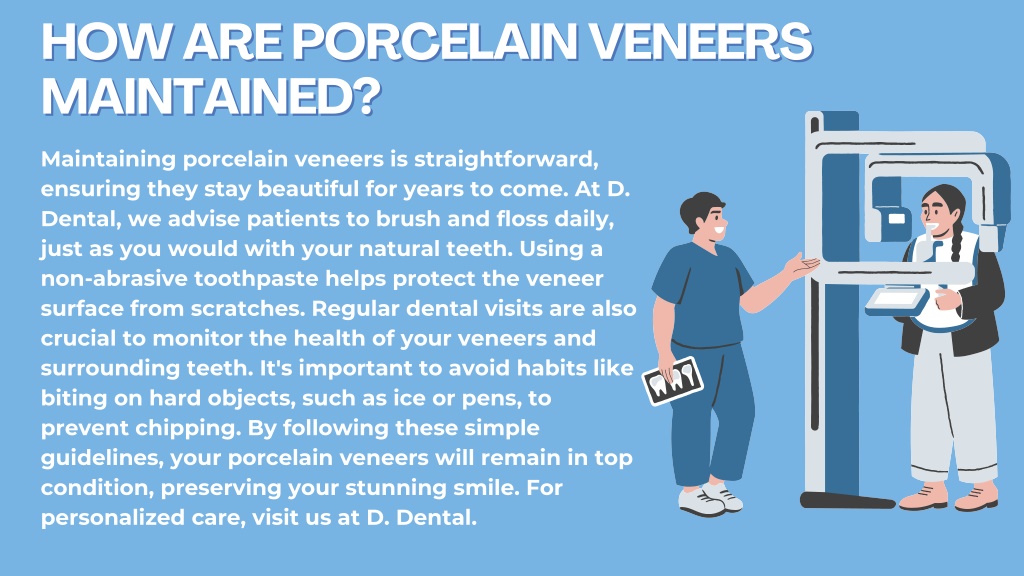 HOW ARE PORCELAIN VENEERS MAINTAINED?

Maintaining porcelain veneers is straightforward, ensuring they stay beautiful for years to come. At D. Dental, we advise patients to brush and floss daily, just as you would with your natural teeth. Using a non-abrasive toothpaste helps protect the veneer surface from scratches. Regular dental visits are also crucial to monitor the health of your veneers and surrounding teeth. It's important to avoid habits like biting on hard objects, such as ice or pens, to prevent chipping. By following these simple guidelines, your porcelain veneers will remain in top condition, preserving your stunning smile. For personalized care, visit us at D. Dental.